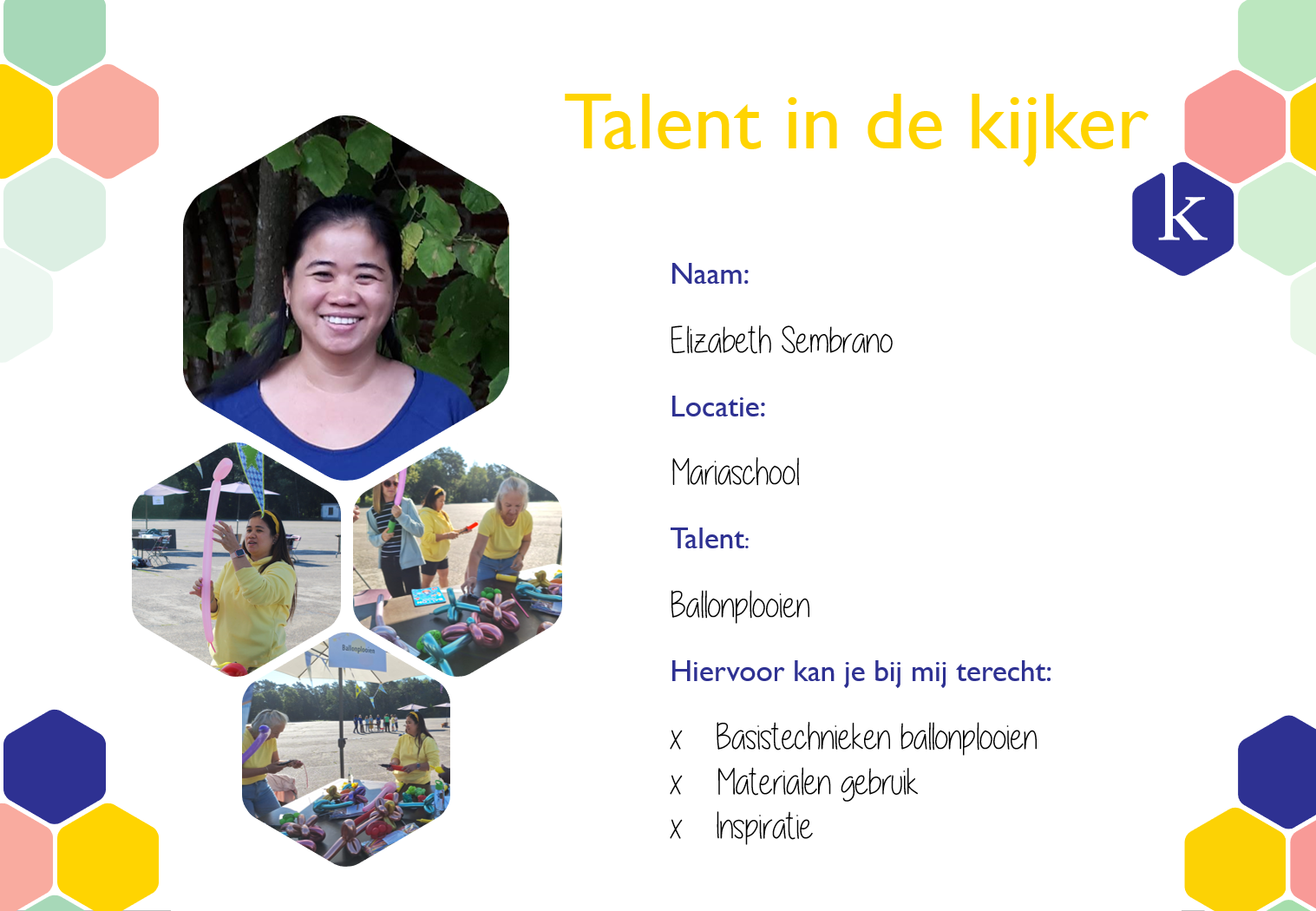 Talent in de kijker

k

Naam:

Elizabeth Sembrano

Locatie:

Mariaschool

Talent:

Ballonplooien

Hiervoor kan je bij mij terecht:

x Basistechnieken ballonplooien
x Materialen gebruik
x Inspiratie

Ballonplooien